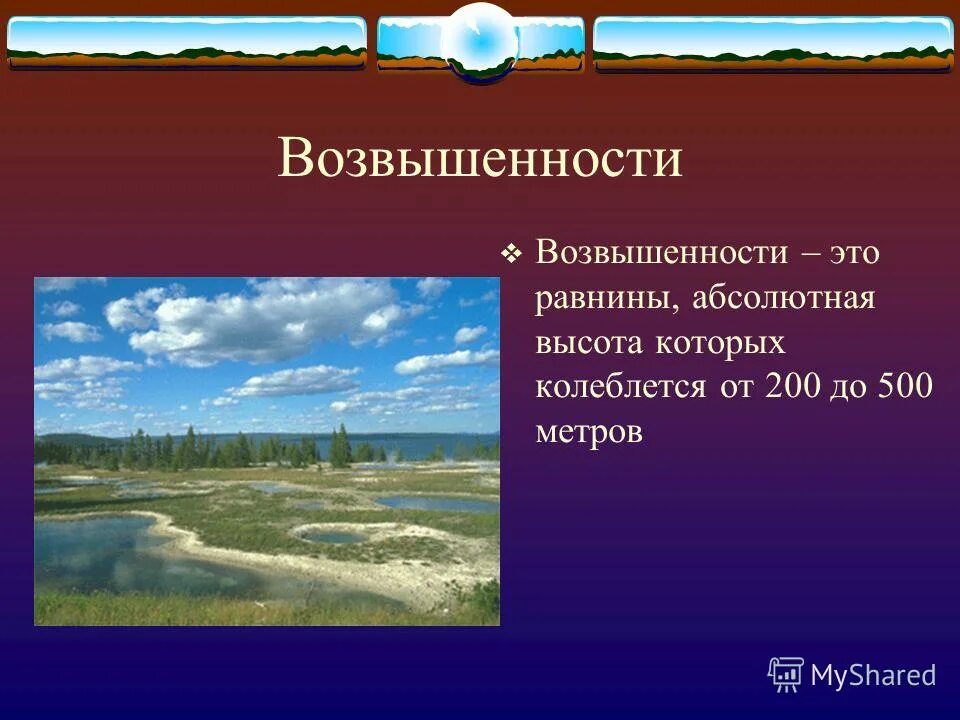 Возвышенности

❖ Возвышенности – это равнины, абсолютная высота которых колеблется от 200 до 500 метров

MyShared